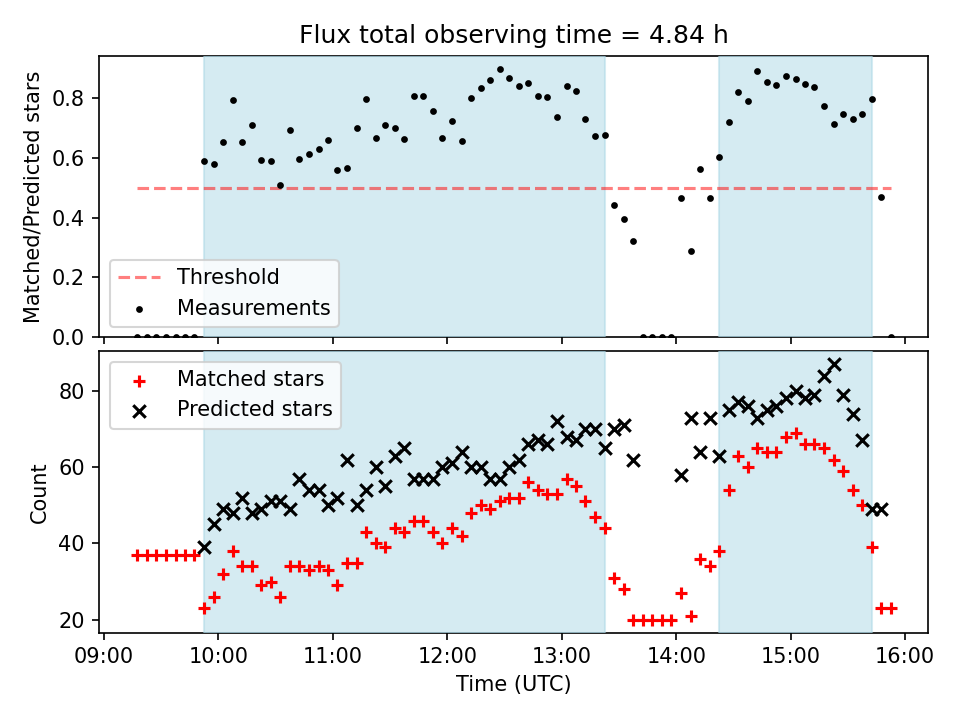 Flux total observing time = 4.84 h

Matched/Predicted stars

0.8
0.6
0.4
0.2
0.0

Threshold
Measurements

Matched stars
Predicted stars

Count

80
60
40
20

09:00 10:00 11:00 12:00 13:00 14:00 15:00 16:00
Time (UTC)